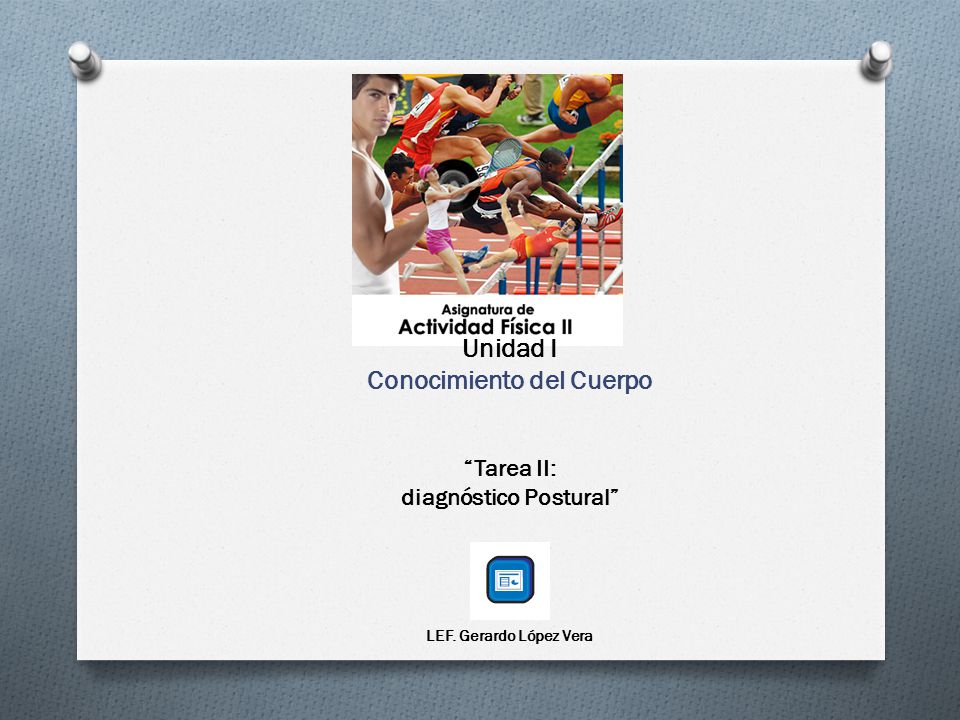 Asignatura de
Actividad Física II

Unidad I
Conocimiento del Cuerpo

“Tarea II:
diagnóstico Postural”

LEF. Gerardo López Vera